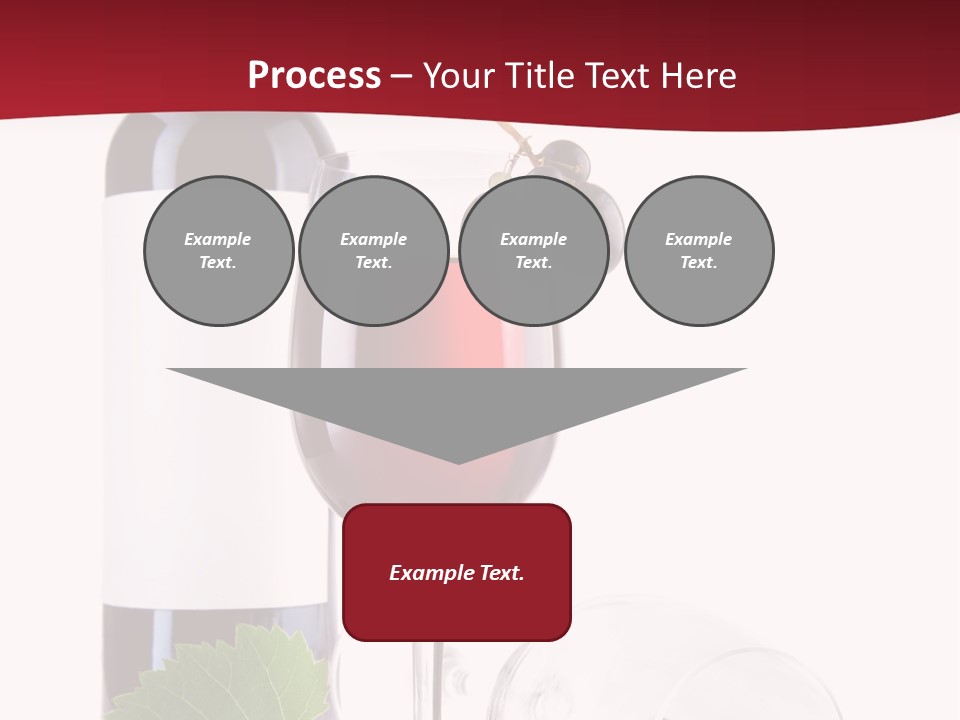 Process – Your Title Text Here

Example Text.

Example Text.

Example Text.

Example Text.

Example Text.